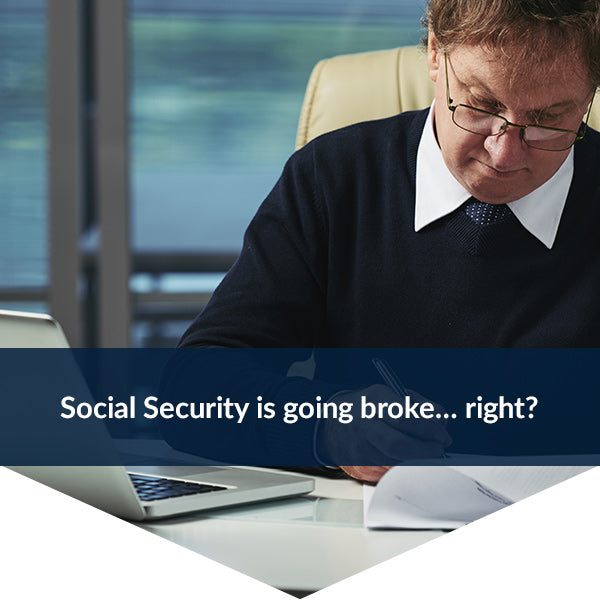 Social Security is going broke… right?